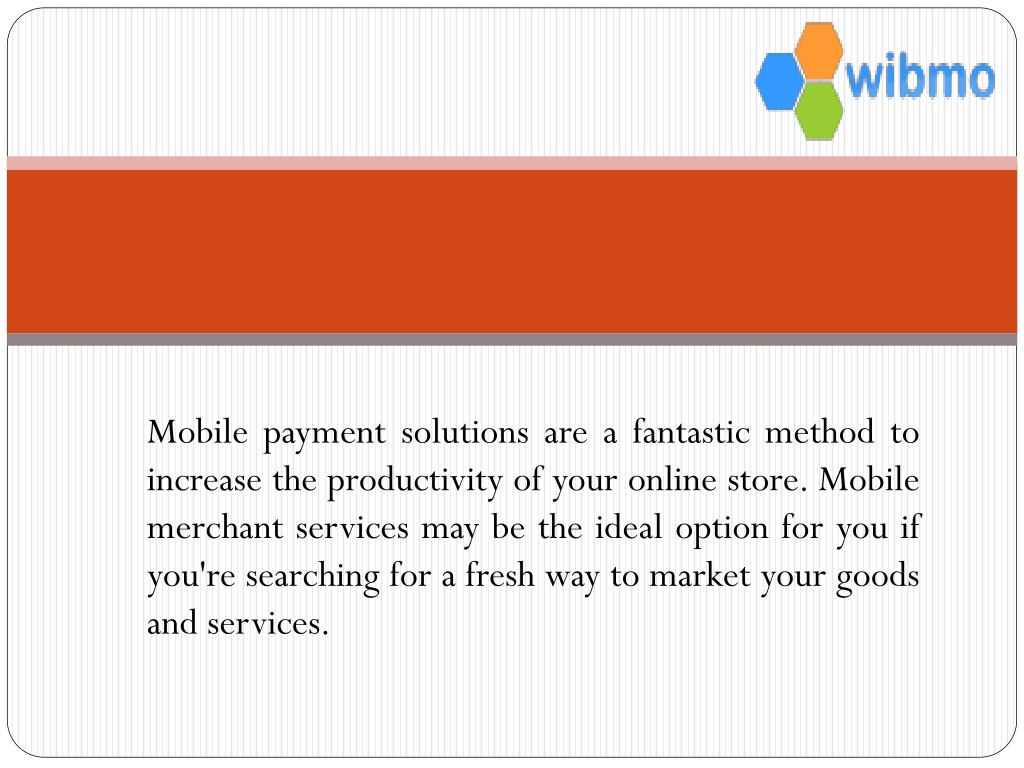 wibmo

Mobile payment solutions are a fantastic method to increase the productivity of your online store. Mobile merchant services may be the ideal option for you if you're searching for a fresh way to market your goods and services.